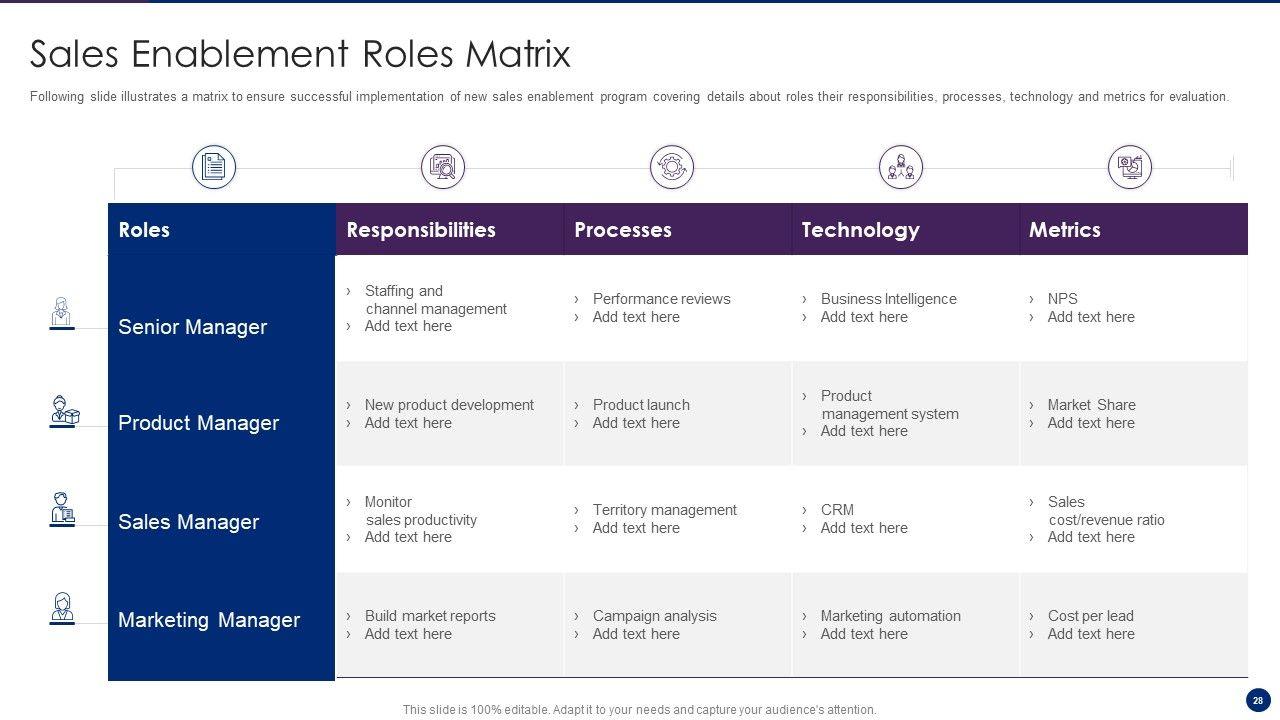 Sales Enablement Roles Matrix

Following slide illustrates a matrix to ensure successful implementation of new sales enablement program covering details about roles their responsibilities, processes, technology and metrics for evaluation.

| Roles | Responsibilities | Processes | Technology | Metrics |
|---|---|---|---|---|
| Senior Manager | › Staffing and channel management › Add text here | › Performance reviews › Add text here | › Business Intelligence › Add text here | › NPS › Add text here |
| Product Manager | › New product development › Add text here | › Product launch › Add text here | › Product management system › Add text here | › Market Share › Add text here |
| Sales Manager | › Monitor sales productivity › Add text here | › Territory management › Add text here | › CRM › Add text here | › Sales cost/revenue ratio › Add text here |
| Marketing Manager | › Build market reports › Add text here | › Campaign analysis › Add text here | › Marketing automation › Add text here | › Cost per lead › Add text here |

This slide is 100% editable. Adapt it to your needs and capture your audience's attention.

28